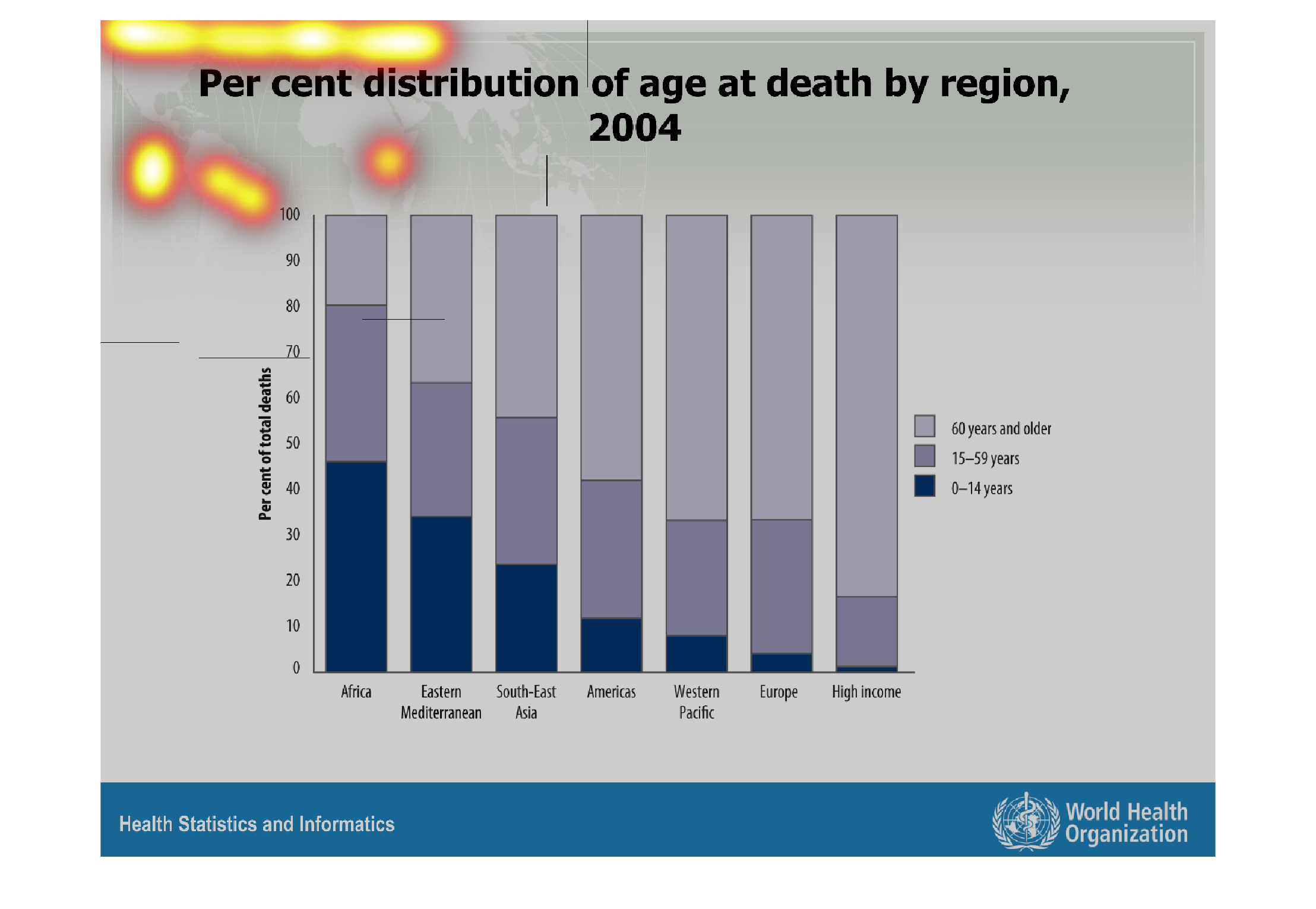 Per cent distribution of age at death by region, 2004

Per cent of total deaths

100
90
80
70
60
50
40
30
20
10
0

Africa
Eastern Mediterranean
South-East Asia
Americas
Western Pacific
Europe
High income

60 years and older
15–59 years
0–14 years

Health Statistics and Informatics

World Health Organization